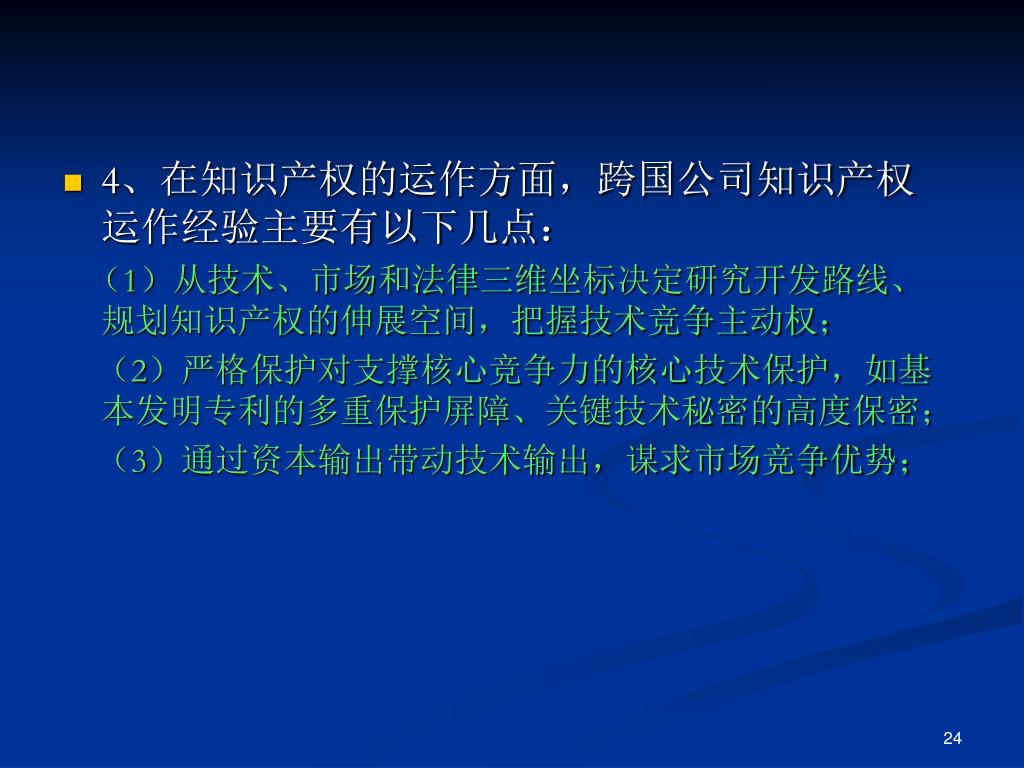 4、在知识产权的运作方面，跨国公司知识产权运作经验主要有以下几点：

（1）从技术、市场和法律三维坐标决定研究开发路线、规划知识产权的伸展空间，把握技术竞争主动权；

（2）严格保护对支撑核心竞争力的核心技术保护，如基本发明专利的多重保护屏障、关键技术秘密的高度保密；

（3）通过资本输出带动技术输出，谋求市场竞争优势；

24